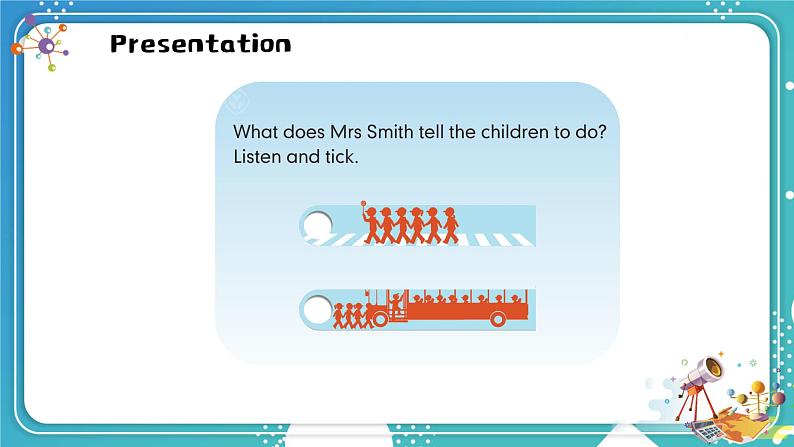 Presentation

What does Mrs Smith tell the children to do? Listen and tick.